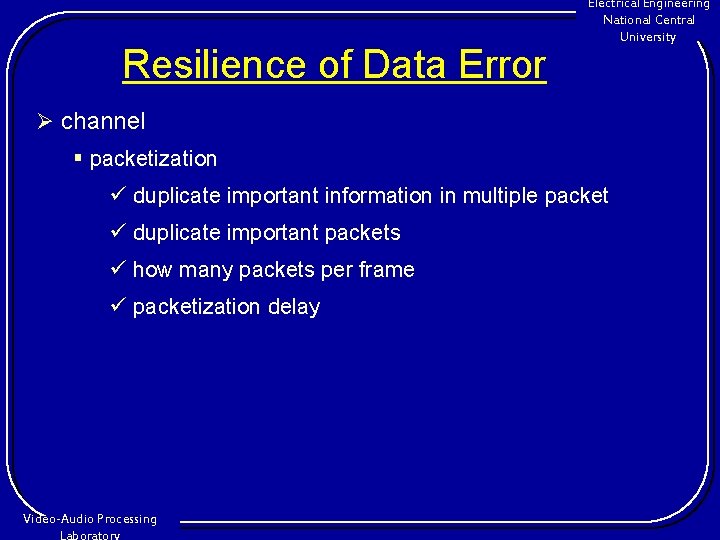 Electrical Engineering
National Central
University

Resilience of Data Error

➢ channel

▪ packetization

✓ duplicate important information in multiple packet

✓ duplicate important packets

✓ how many packets per frame

✓ packetization delay

Video-Audio Processing
Laboratory